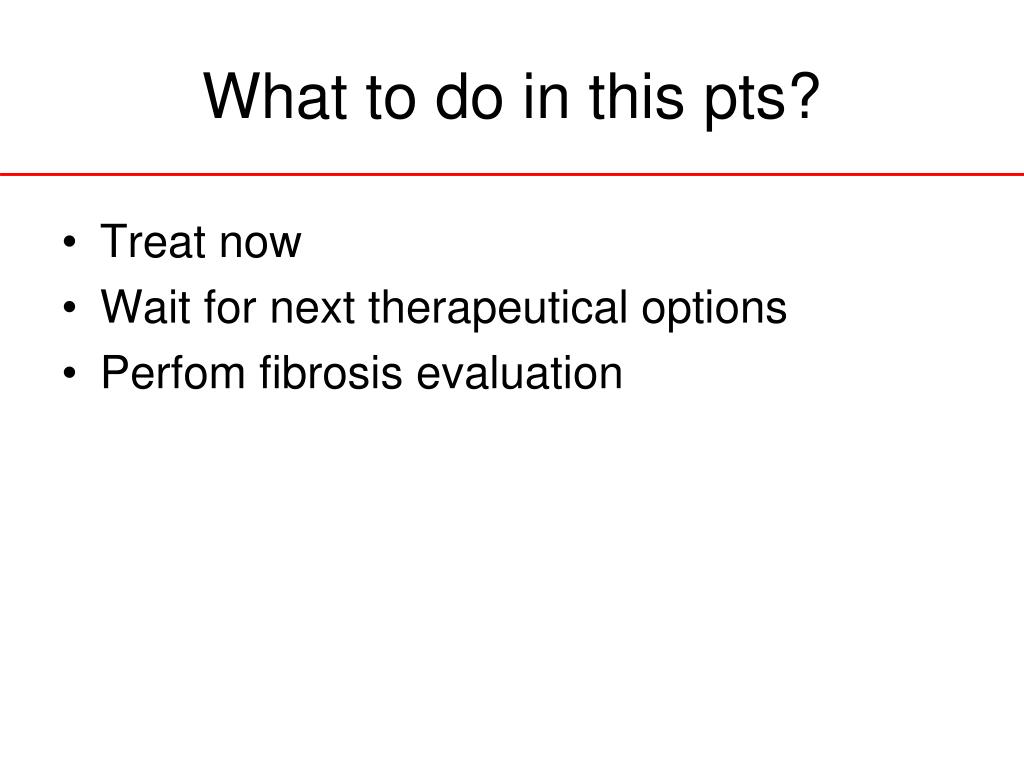 What to do in this pts?

• Treat now
• Wait for next therapeutical options
• Perfom fibrosis evaluation